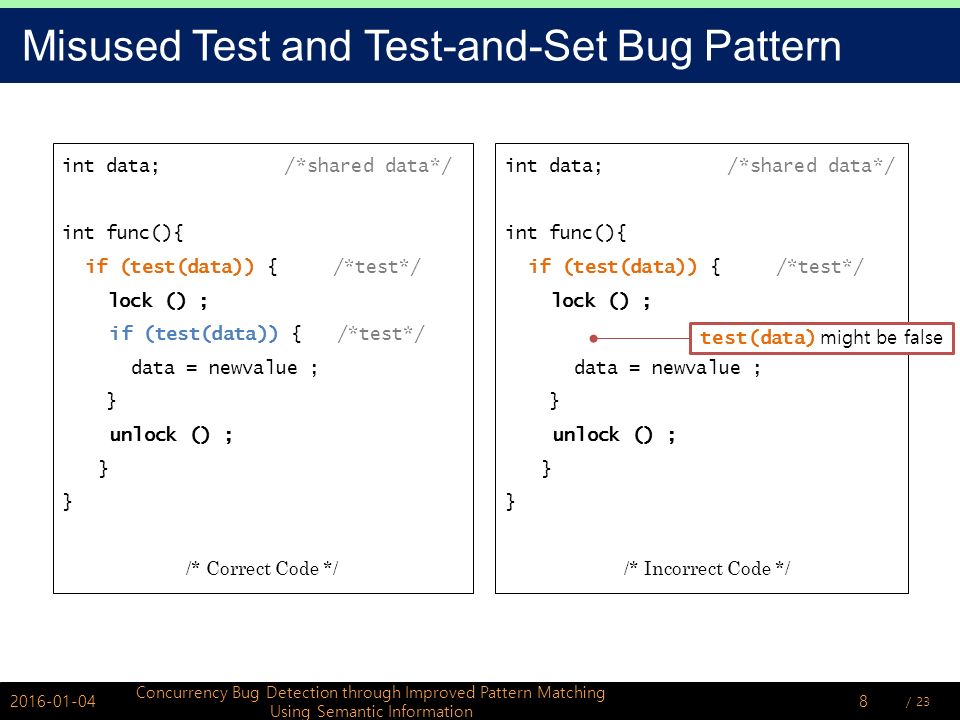 Misused Test and Test-and-Set Bug Pattern

int data; /*shared data*/

int func(){
if (test(data)) { /*test*/
lock () ;
if (test(data)) { /*test*/
data = newvalue ;
}
unlock () ;
}
}

/* Correct Code */

int data; /*shared data*/

int func(){
if (test(data)) { /*test*/
lock () ;
test(data) might be false
data = newvalue ;
}
unlock () ;
}
}

/* Incorrect Code */

2016-01-04 Concurrency Bug Detection through Improved Pattern Matching Using Semantic Information 8 / 23